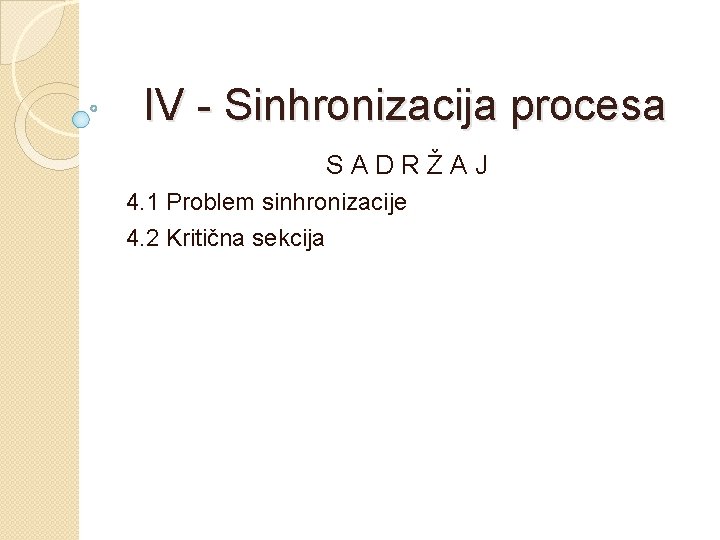 IV - Sinhronizacija procesa

S A D R Ž A J

4.1 Problem sinhronizacije

4.2 Kritična sekcija